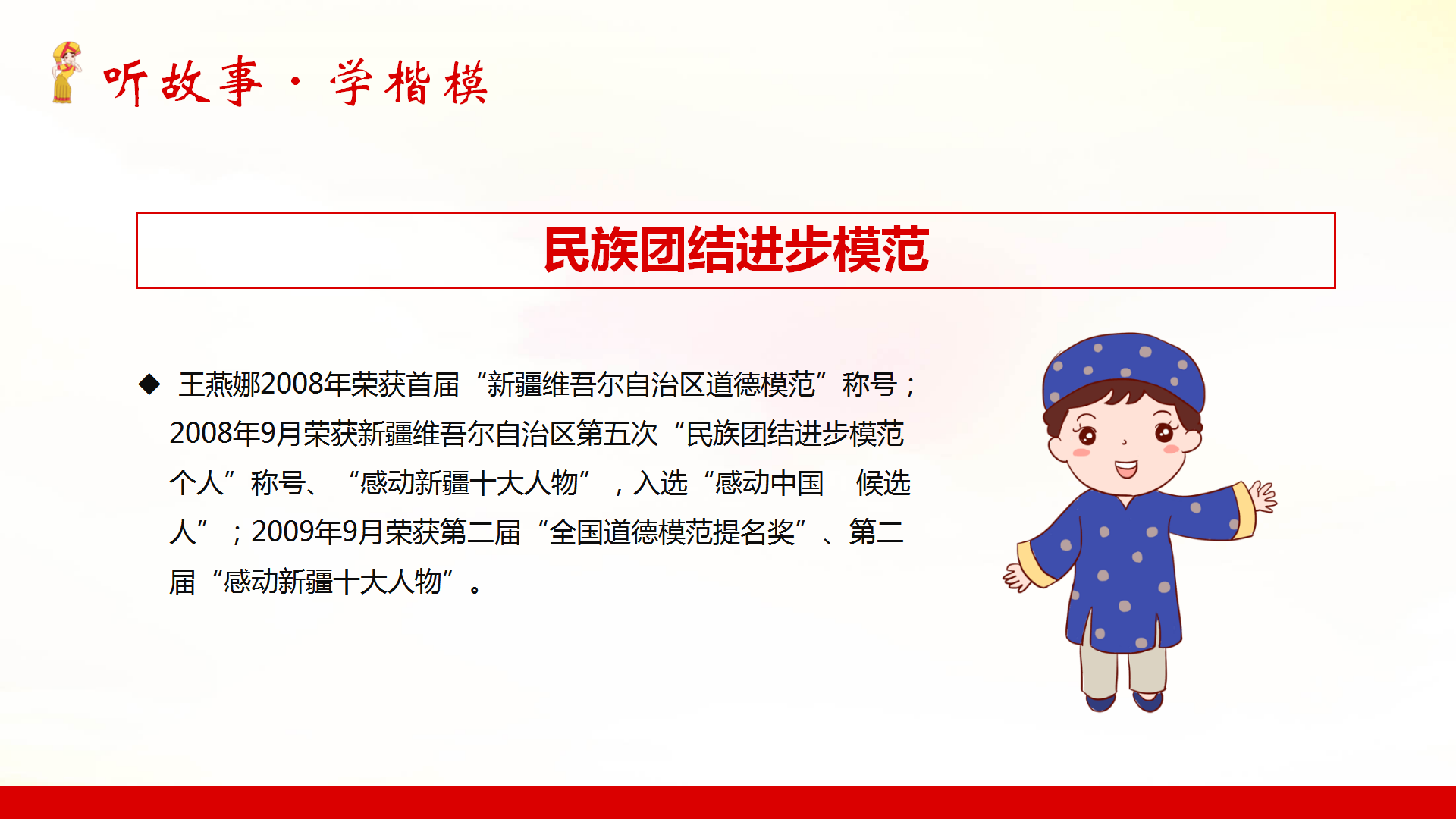 听故事·学楷模

民族团结进步模范

◆ 王燕娜2008年荣获首届“新疆维吾尔自治区道德模范”称号；2008年9月荣获新疆维吾尔自治区第五次“民族团结进步模范个人”称号、“感动新疆十大人物”，入选“感动中国 候选人”；2009年9月荣获第二届“全国道德模范提名奖”、第二届“感动新疆十大人物”。